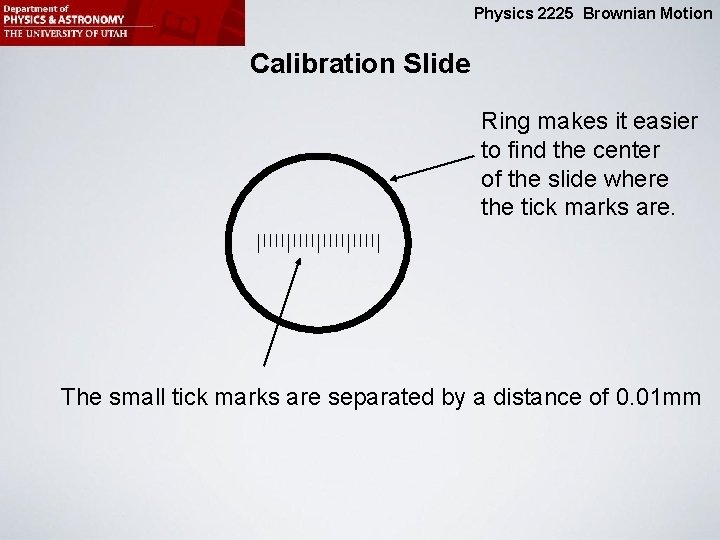 Department of
PHYSICS & ASTRONOMY
THE UNIVERSITY OF UTAH

Physics 2225 Brownian Motion

Calibration Slide

Ring makes it easier to find the center of the slide where the tick marks are.

The small tick marks are separated by a distance of 0.01mm